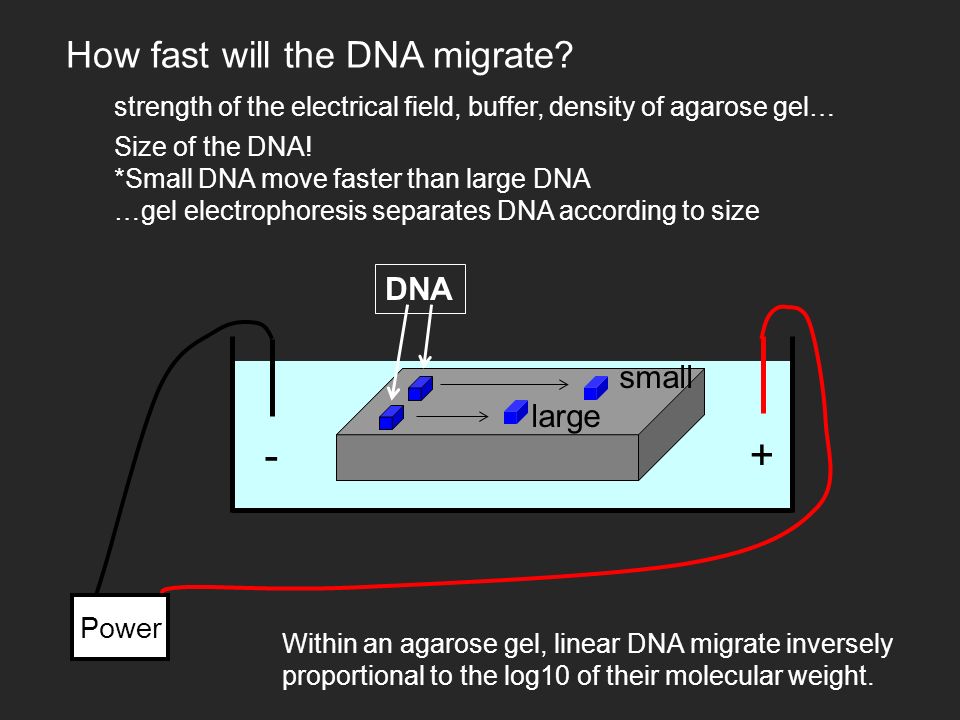 How fast will the DNA migrate?

strength of the electrical field, buffer, density of agarose gel…

Size of the DNA!
*Small DNA move faster than large DNA
…gel electrophoresis separates DNA according to size

DNA

small

large

-

+

Power

Within an agarose gel, linear DNA migrate inversely proportional to the log10 of their molecular weight.